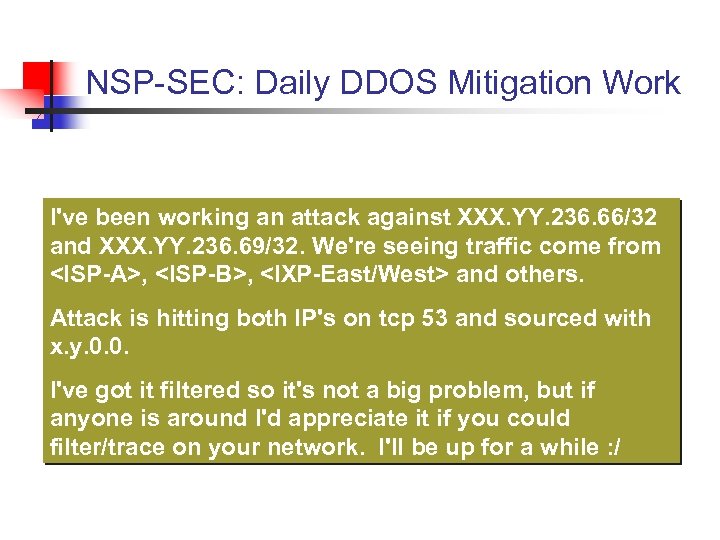 NSP-SEC: Daily DDOS Mitigation Work

I've been working an attack against XXX.YY.236.66/32 and XXX.YY.236.69/32. We're seeing traffic come from <ISP-A>, <ISP-B>, <IXP-East/West> and others.

Attack is hitting both IP's on tcp 53 and sourced with x.y.0.0.

I've got it filtered so it's not a big problem, but if anyone is around I'd appreciate it if you could filter/trace on your network. I'll be up for a while :/